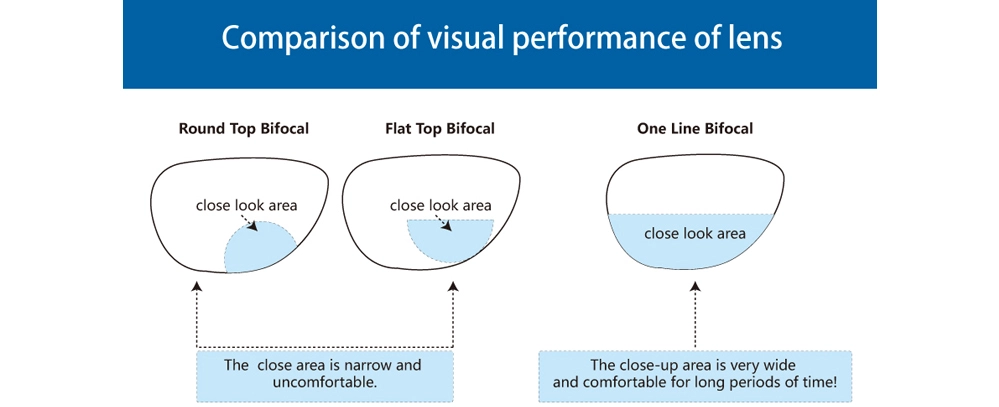 Comparison of visual performance of lens

Round Top Bifocal

close look area

Flat Top Bifocal

close look area

One Line Bifocal

close look area

The close area is narrow and uncomfortable.

The close-up area is very wide and comfortable for long periods of time!